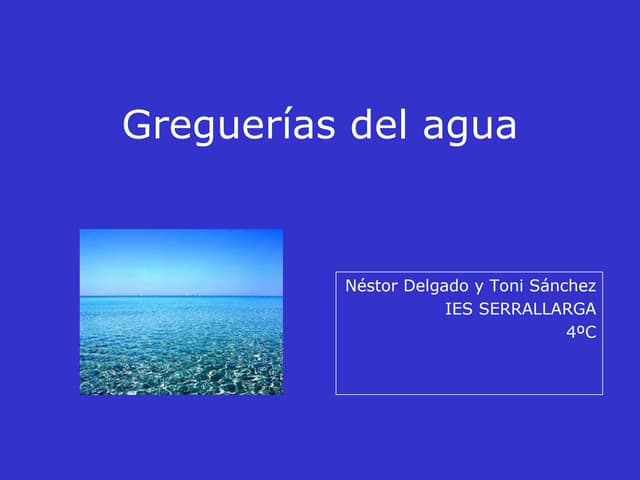 Greguerías del agua

Néstor Delgado y Toni Sánchez
IES SERRALLARGA
4ºC